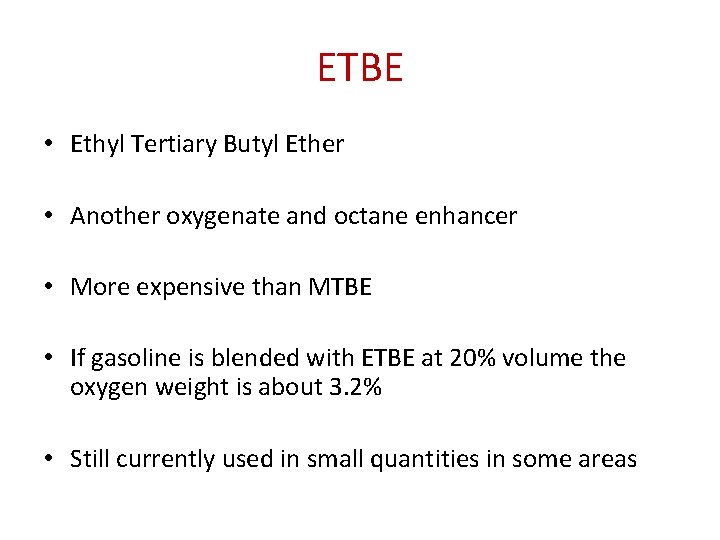 ETBE

• Ethyl Tertiary Butyl Ether

• Another oxygenate and octane enhancer

• More expensive than MTBE

• If gasoline is blended with ETBE at 20% volume the oxygen weight is about 3.2%

• Still currently used in small quantities in some areas